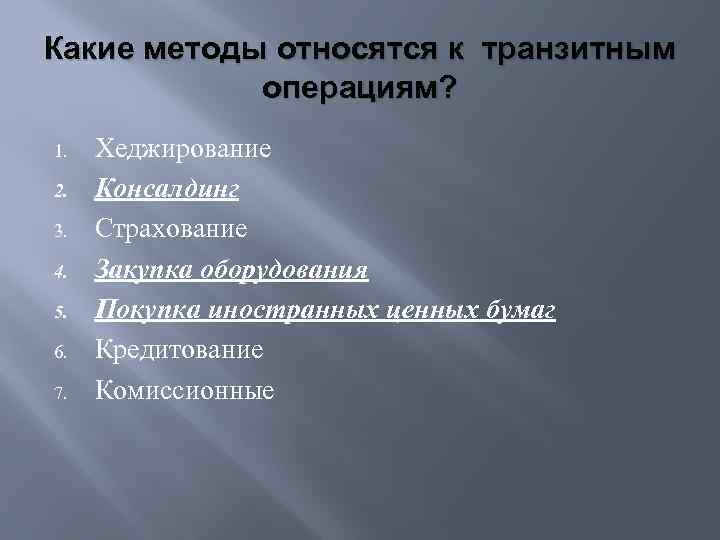 Какие методы относятся к транзитным операциям?

1. Хеджирование
2. Консалдинг
3. Страхование
4. Закупка оборудования
5. Покупка иностранных ценных бумаг
6. Кредитование
7. Комиссионные